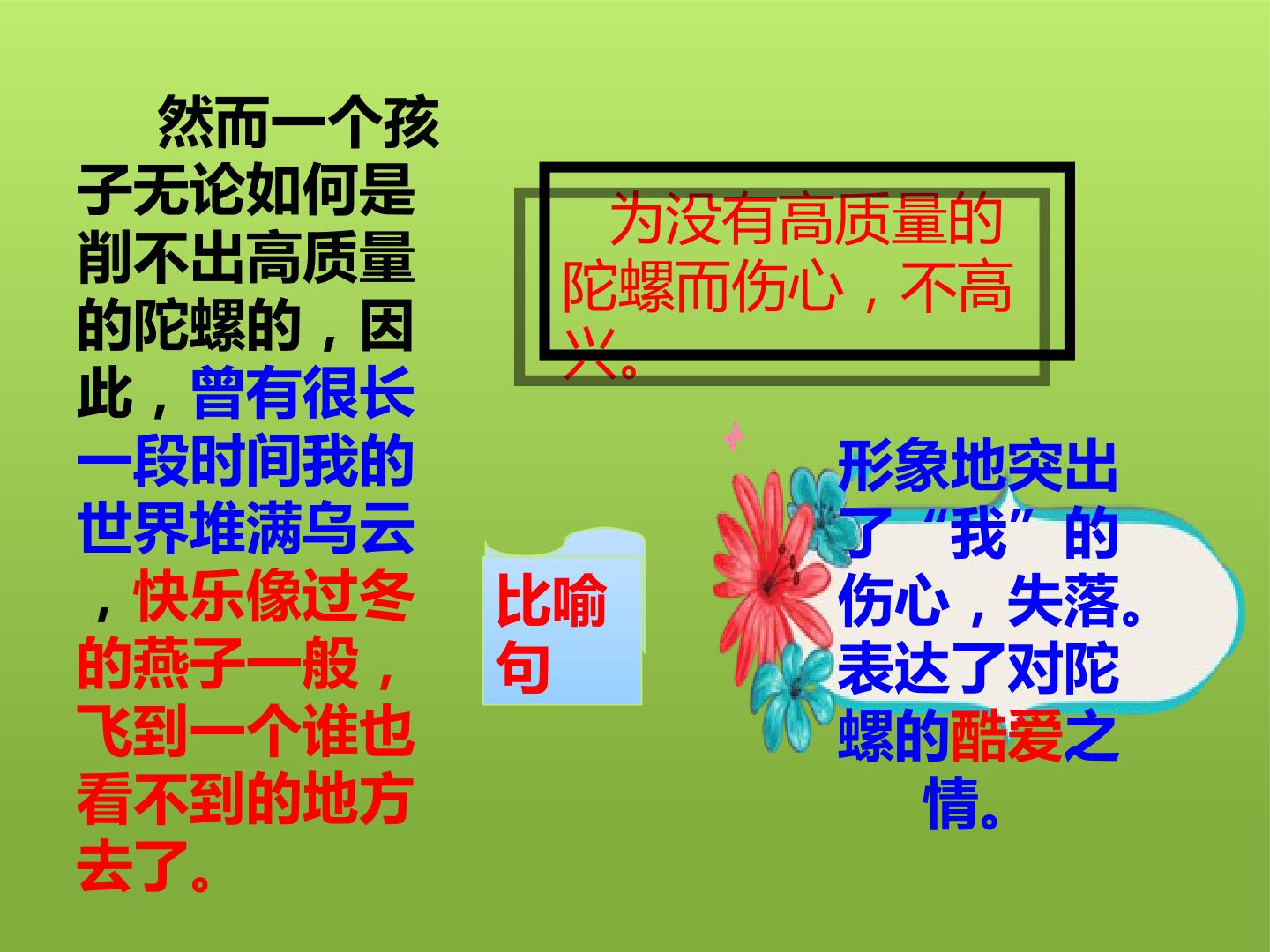 然而一个孩子无论如何是削不出高质量的陀螺的，因此，曾有很长一段时间我的世界堆满乌云，快乐像过冬的燕子一般，飞到一个谁也看不到的地方去了。

为没有高质量的陀螺而伤心，不高兴。

比喻句

形象地突出了“我”的伤心，失落。表达了对陀螺的酷爱之情。